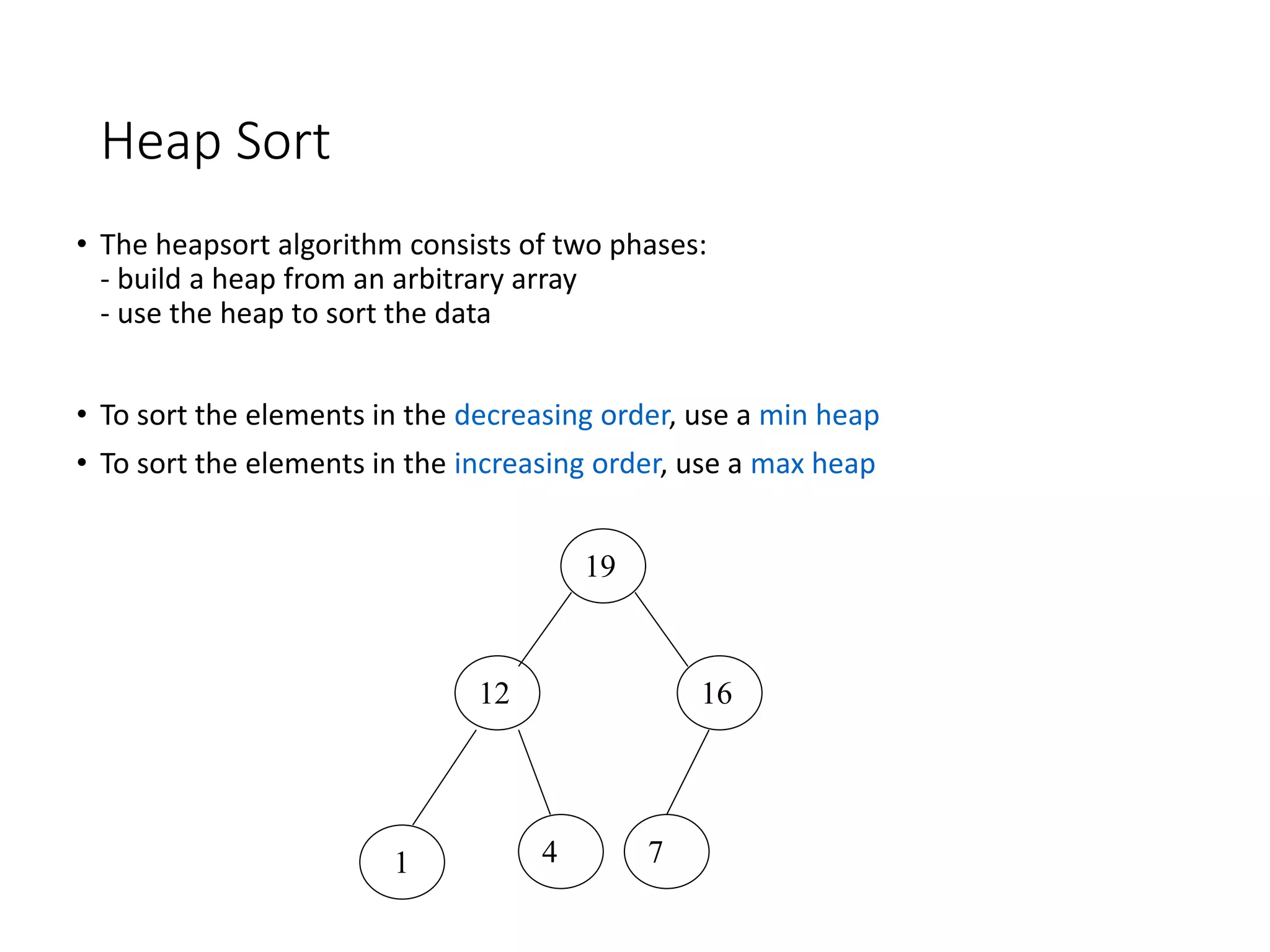 Heap Sort

• The heapsort algorithm consists of two phases:
- build a heap from an arbitrary array
- use the heap to sort the data

• To sort the elements in the decreasing order, use a min heap

• To sort the elements in the increasing order, use a max heap

19

12

16

1

4

7